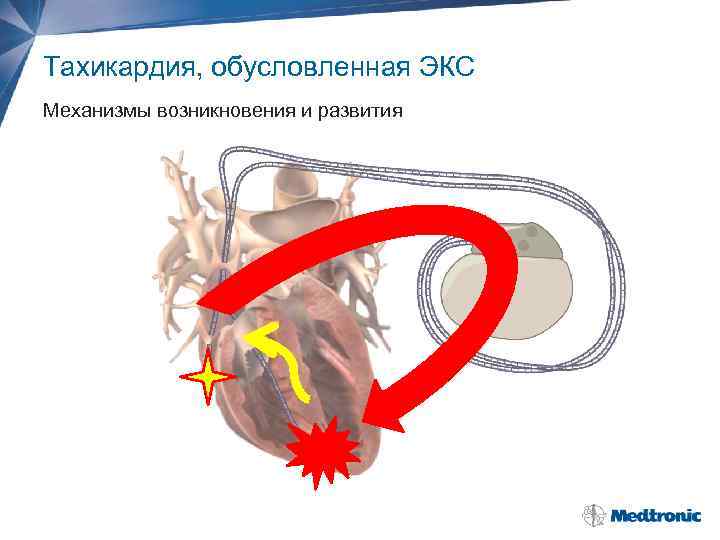 Тахикардия, обусловленная ЭКС

Механизмы возникновения и развития

Medtronic